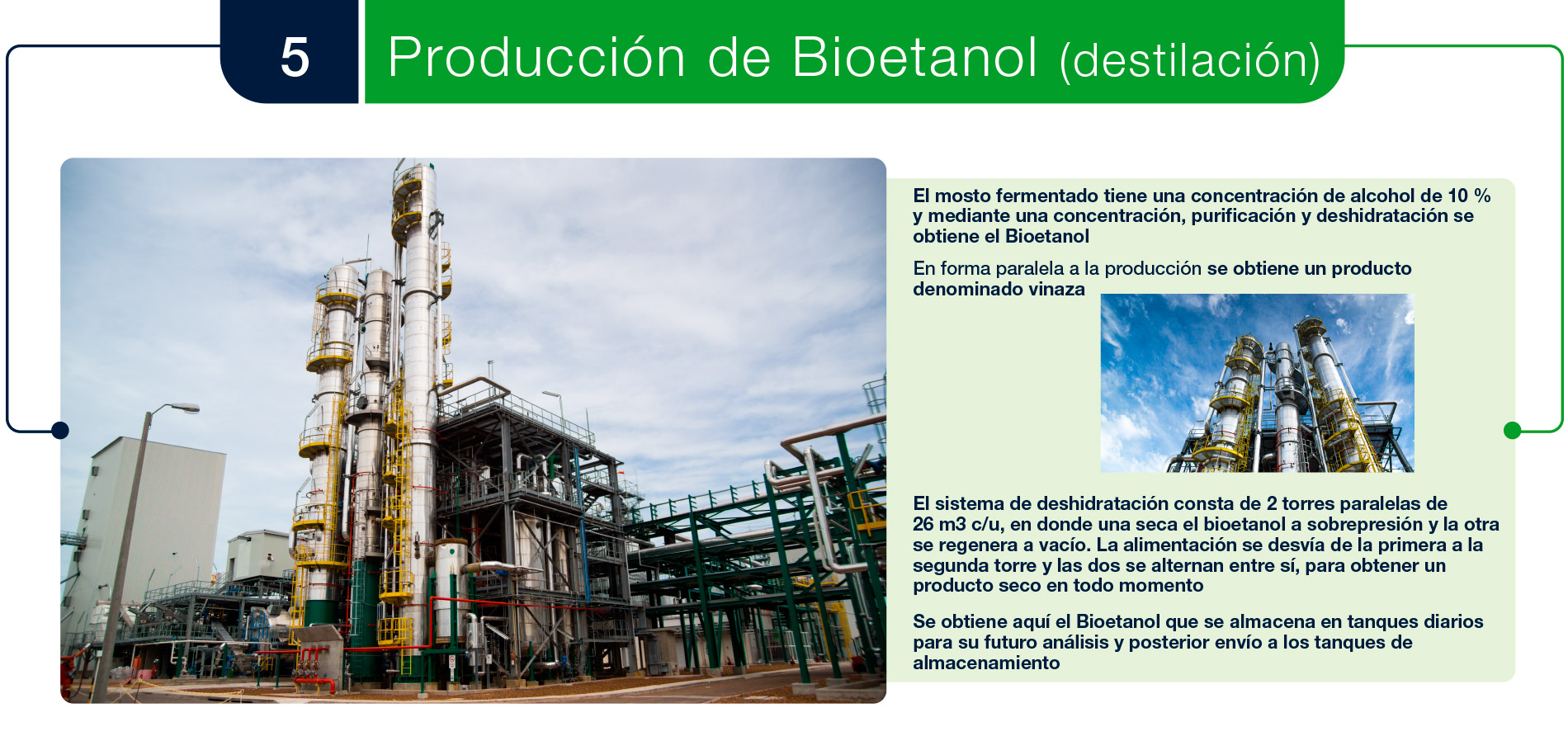 5 Producción de Bioetanol (destilación)

El mosto fermentado tiene una concentración de alcohol de 10 % y mediante una concentración, purificación y deshidratación se obtiene el Bioetanol

En forma paralela a la producción se obtiene un producto denominado vinaza

El sistema de deshidratación consta de 2 torres paralelas de 26 m3 c/u, en donde una seca el bioetanol a sobrepresión y la otra se regenera a vacío. La alimentación se desvía de la primera a la segunda torre y las dos se alternan entre sí, para obtener un producto seco en todo momento

Se obtiene aquí el Bioetanol que se almacena en tanques diarios para su futuro análisis y posterior envío a los tanques de almacenamiento